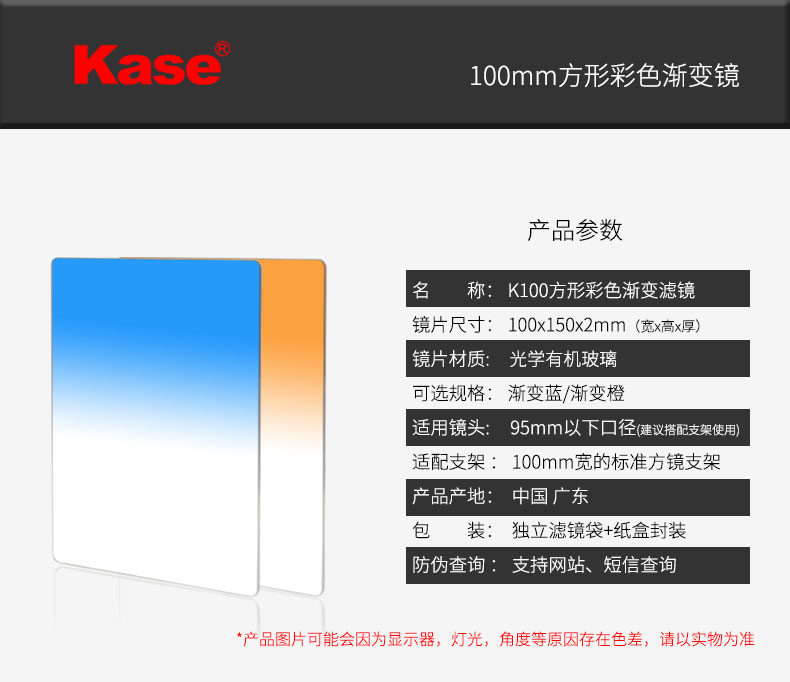 Kase®

100mm方形彩色渐变镜

产品参数

| 名　　称： | K100方形彩色渐变滤镜 |
|---|---|
| 镜片尺寸： | 100x150x2mm（宽x高x厚） |
| 镜片材质： | 光学有机玻璃 |
| 可选规格： | 渐变蓝/渐变橙 |
| 适用镜头： | 95mm以下口径(建议搭配支架使用) |
| 适配支架： | 100mm宽的标准方镜支架 |
| 产品产地： | 中国 广东 |
| 包　　装： | 独立滤镜袋+纸盒封装 |
| 防伪查询： | 支持网站、短信查询 |

*产品图片可能会因为显示器，灯光，角度等原因存在色差，请以实物为准